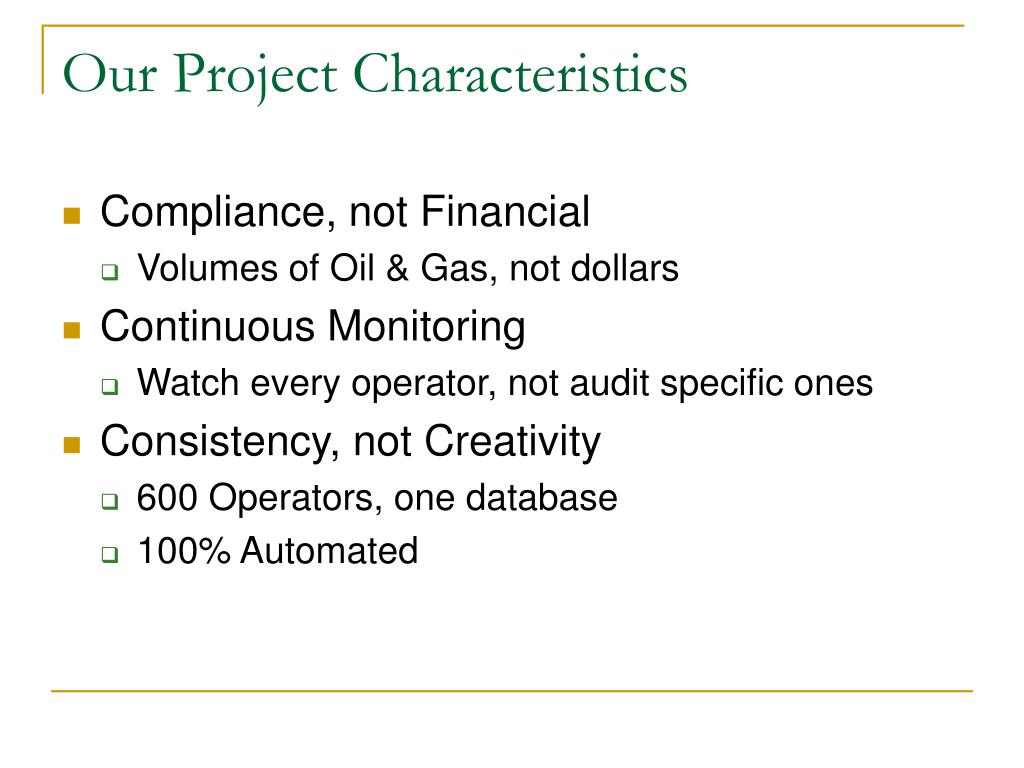 Our Project Characteristics

- Compliance, not Financial
  - Volumes of Oil & Gas, not dollars
- Continuous Monitoring
  - Watch every operator, not audit specific ones
- Consistency, not Creativity
  - 600 Operators, one database
  - 100% Automated